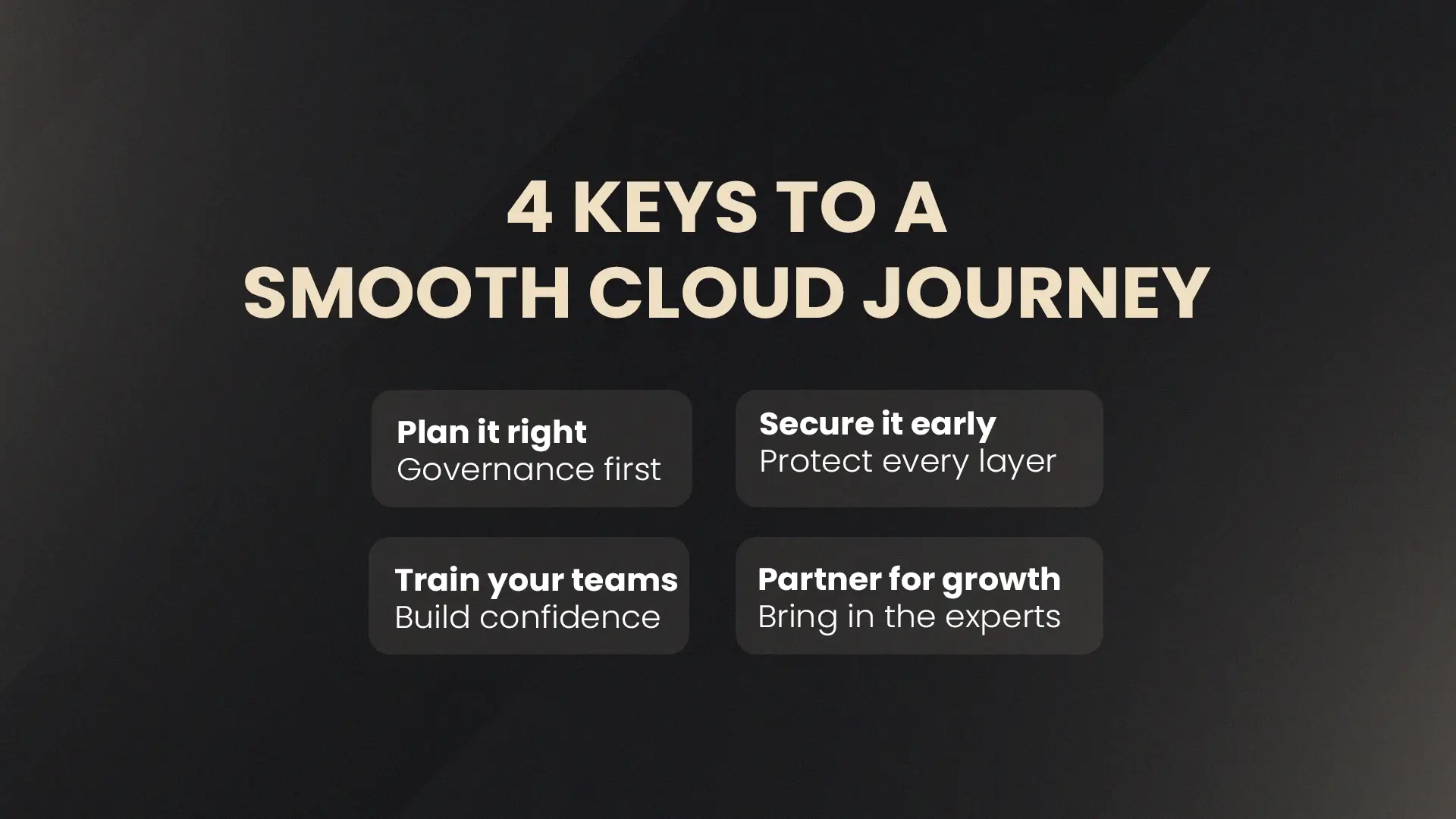 4 KEYS TO A SMOOTH CLOUD JOURNEY

Plan it right
Governance first

Secure it early
Protect every layer

Train your teams
Build confidence

Partner for growth
Bring in the experts